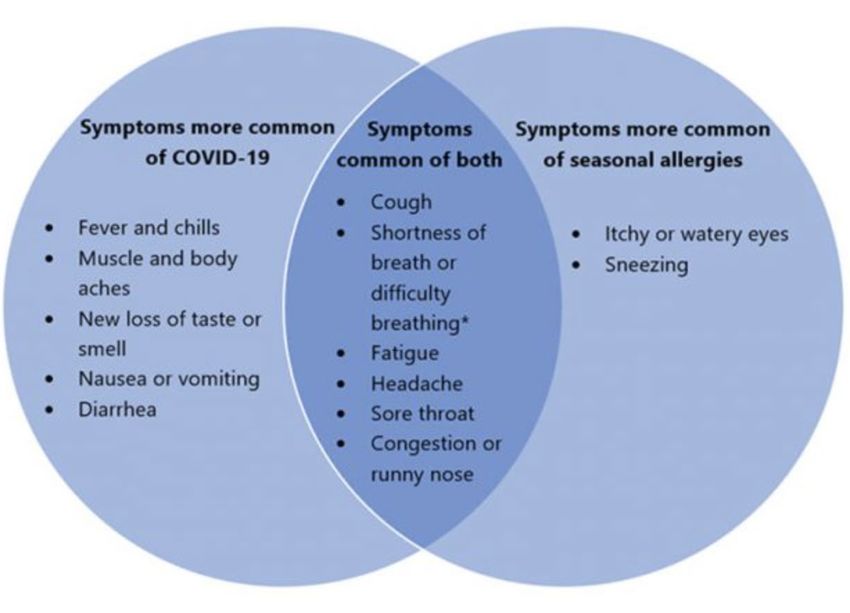 Symptoms more common of COVID-19

- Fever and chills
- Muscle and body aches
- New loss of taste or smell
- Nausea or vomiting
- Diarrhea

Symptoms common of both

- Cough
- Shortness of breath or difficulty breathing*
- Fatigue
- Headache
- Sore throat
- Congestion or runny nose

Symptoms more common of seasonal allergies

- Itchy or watery eyes
- Sneezing